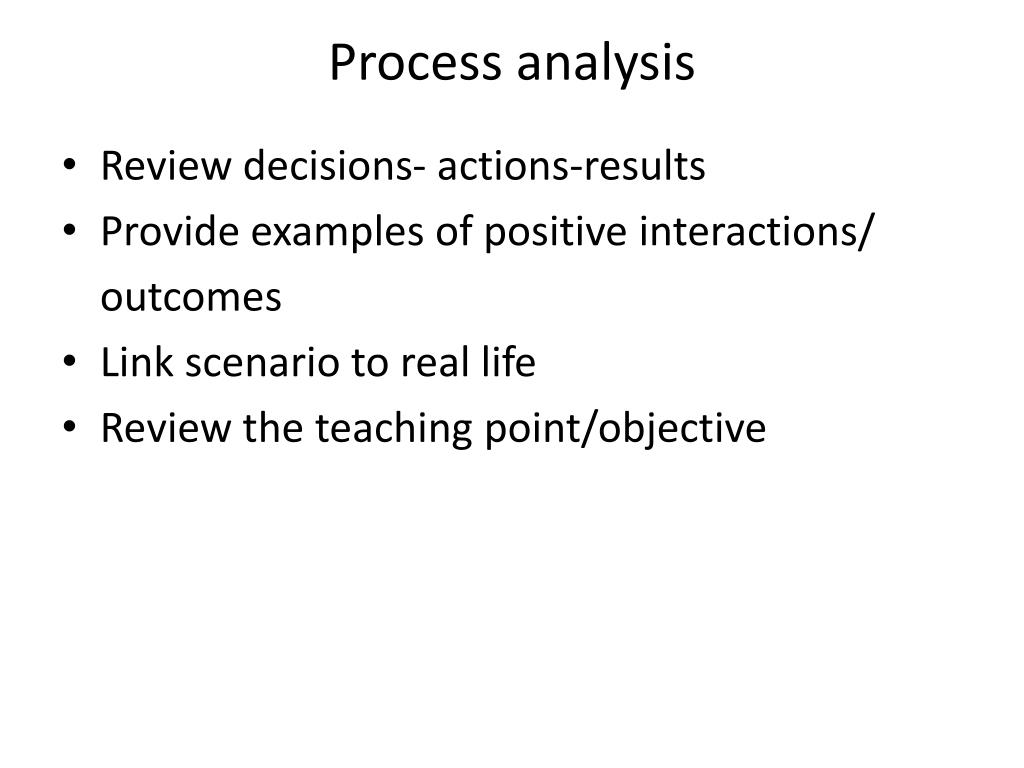 Process analysis

• Review decisions- actions-results
• Provide examples of positive interactions/ outcomes
• Link scenario to real life
• Review the teaching point/objective